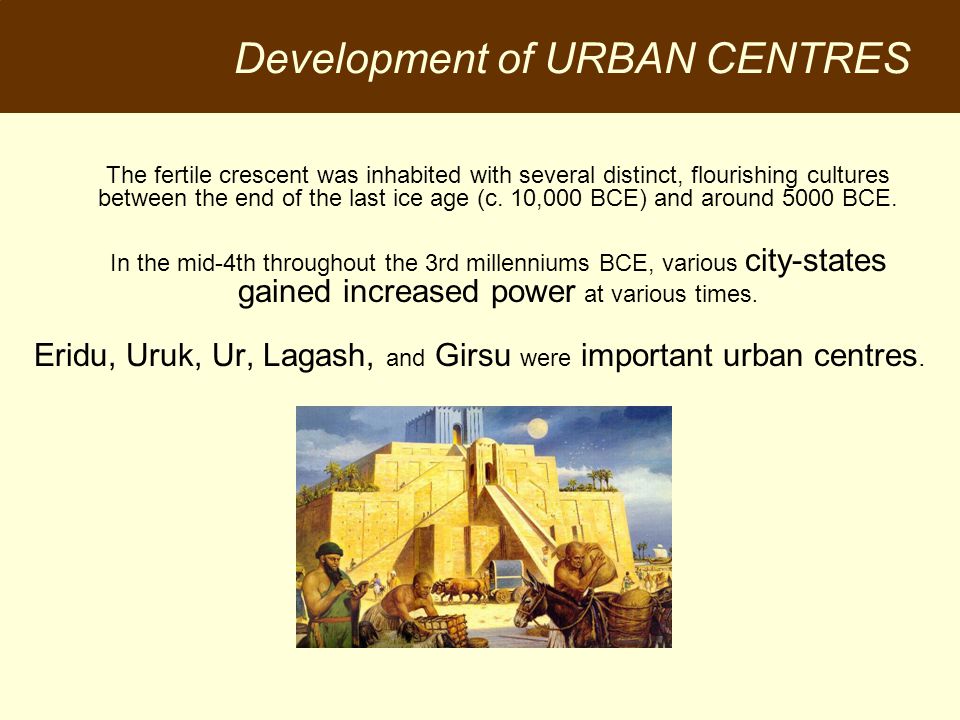 Development of URBAN CENTRES

The fertile crescent was inhabited with several distinct, flourishing cultures between the end of the last ice age (c. 10,000 BCE) and around 5000 BCE.

In the mid-4th throughout the 3rd millenniums BCE, various city-states gained increased power at various times.

Eridu, Uruk, Ur, Lagash, and Girsu were important urban centres.